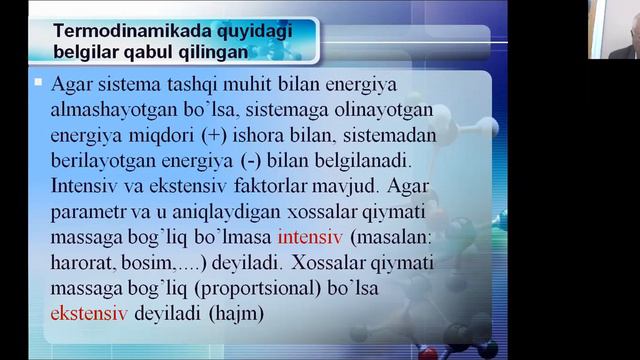 Termodinamikada quyidagi belgilar qabul qilingan

Agar sistema tashqi muhit bilan energiya almashayotgan bo`lsa, sistemaga olinayotgan energiya miqdori (+) ishora bilan, sistemadan berilayotgan energiya (-) bilan belgilanadi. Intensiv va ekstensiv faktorlar mavjud. Agar parametr va u aniqlaydigan xossalar qiymati massaga bog`liq bo`lmasa intensiv (masalan: harorat, bosim,....) deyiladi. Xossalar qiymati massaga bog`liq (proportsional) bo`lsa ekstensiv deyiladi (hajm)